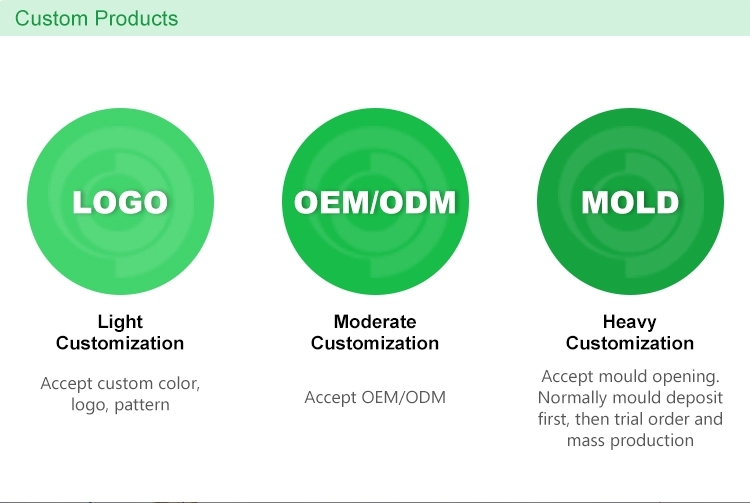 Custom Products

LOGO

Light Customization

Accept custom color, logo, pattern

OEM/ODM

Moderate Customization

Accept OEM/ODM

MOLD

Heavy Customization

Accept mould opening. Normally mould deposit first, then trial order and mass production